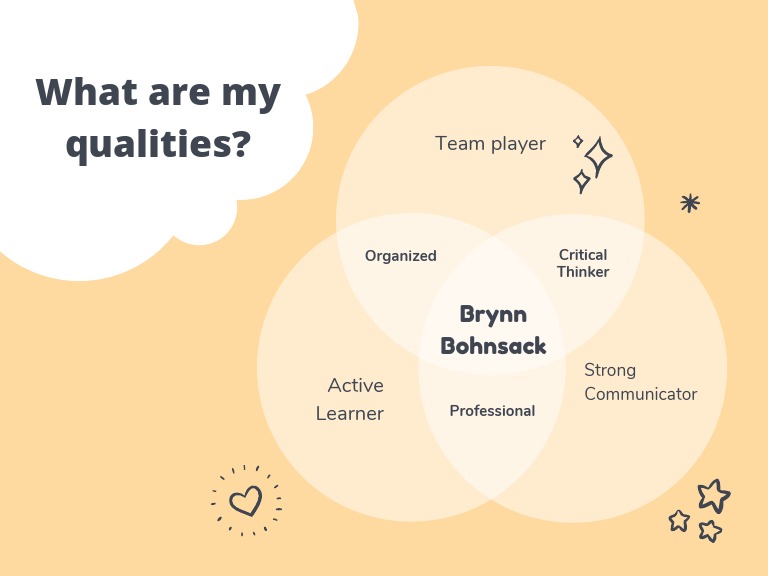 What are my qualities?

Team player

Organized

Critical Thinker

Brynn Bohnsack

Active Learner

Professional

Strong Communicator